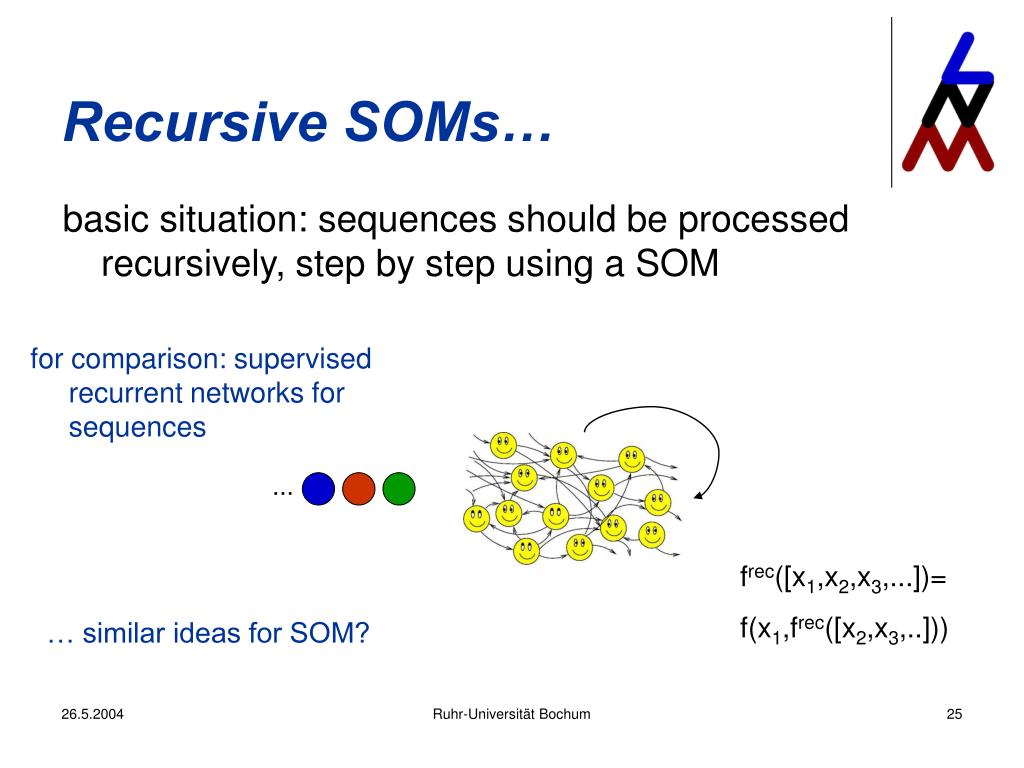 Recursive SOMs…

basic situation: sequences should be processed recursively, step by step using a SOM

for comparison: supervised recurrent networks for sequences

...

$f^{rec}([x_1,x_2,x_3,...])=$

$f(x_1,f^{rec}([x_2,x_3,..]))$

… similar ideas for SOM?

26.5.2004

Ruhr-Universität Bochum

25